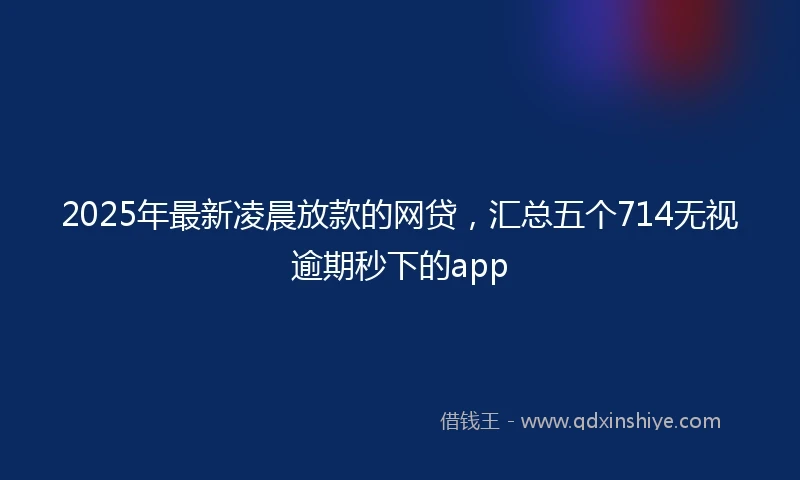 2025年最新凌晨放款的网贷，汇总五个714无视逾期秒下的app

借钱王 - www.qdxinshiye.com